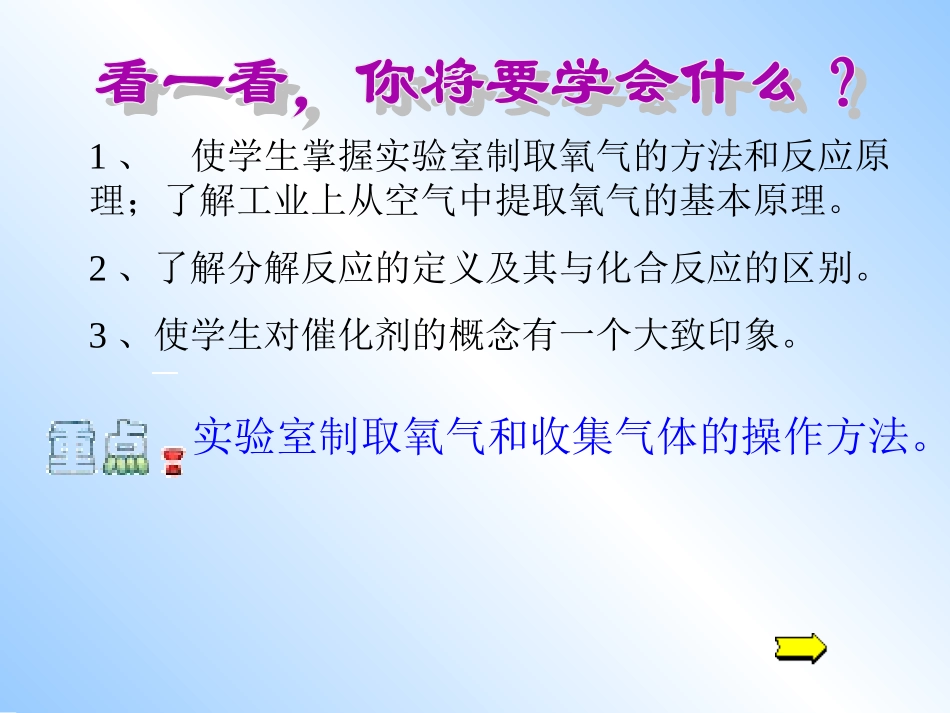 看一看，你将要学会什么？

1、 使学生掌握实验室制取氧气的方法和反应原理；了解工业上从空气中提取氧气的基本原理。

2、了解分解反应的定义及其与化合反应的区别。

3、使学生对催化剂的概念有一个大致印象。

重点：实验室制取氧气和收集气体的操作方法。